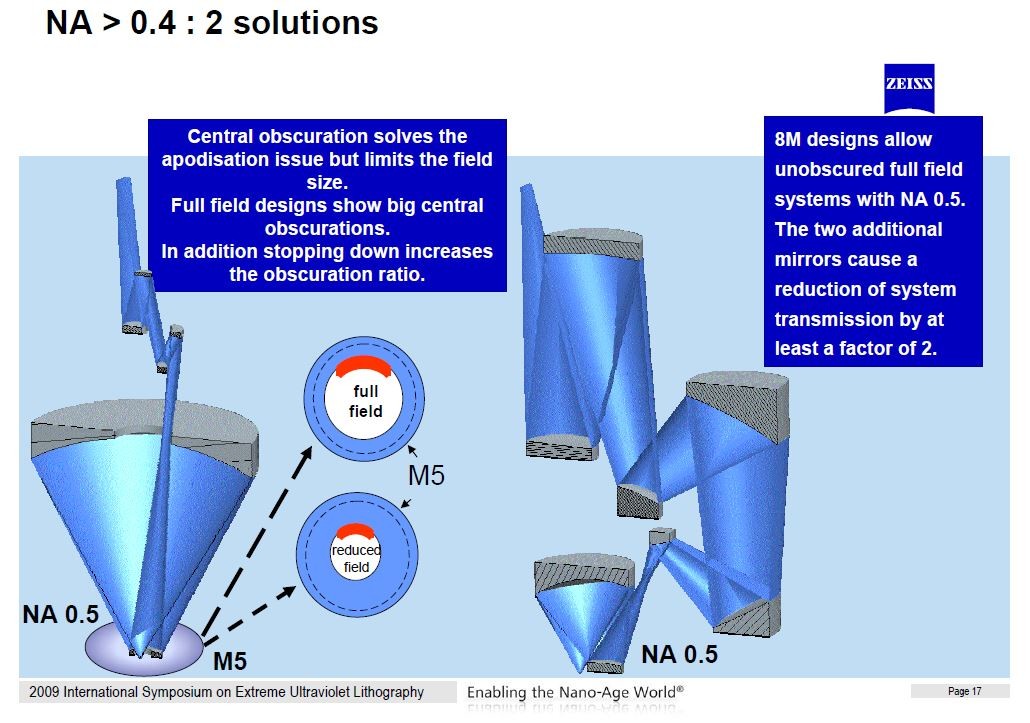 NA > 0.4 : 2 solutions

ZEISS

Central obscuration solves the apodisation issue but limits the field size.
Full field designs show big central obscurations.
In addition stopping down increases the obscuration ratio.

8M designs allow unobscured full field systems with NA 0.5.
The two additional mirrors cause a reduction of system transmission by at least a factor of 2.

full field

M5

reduced field

NA 0.5

M5

NA 0.5

2009 International Symposium on Extreme Ultraviolet Lithography

Enabling the Nano-Age World®

Page 17